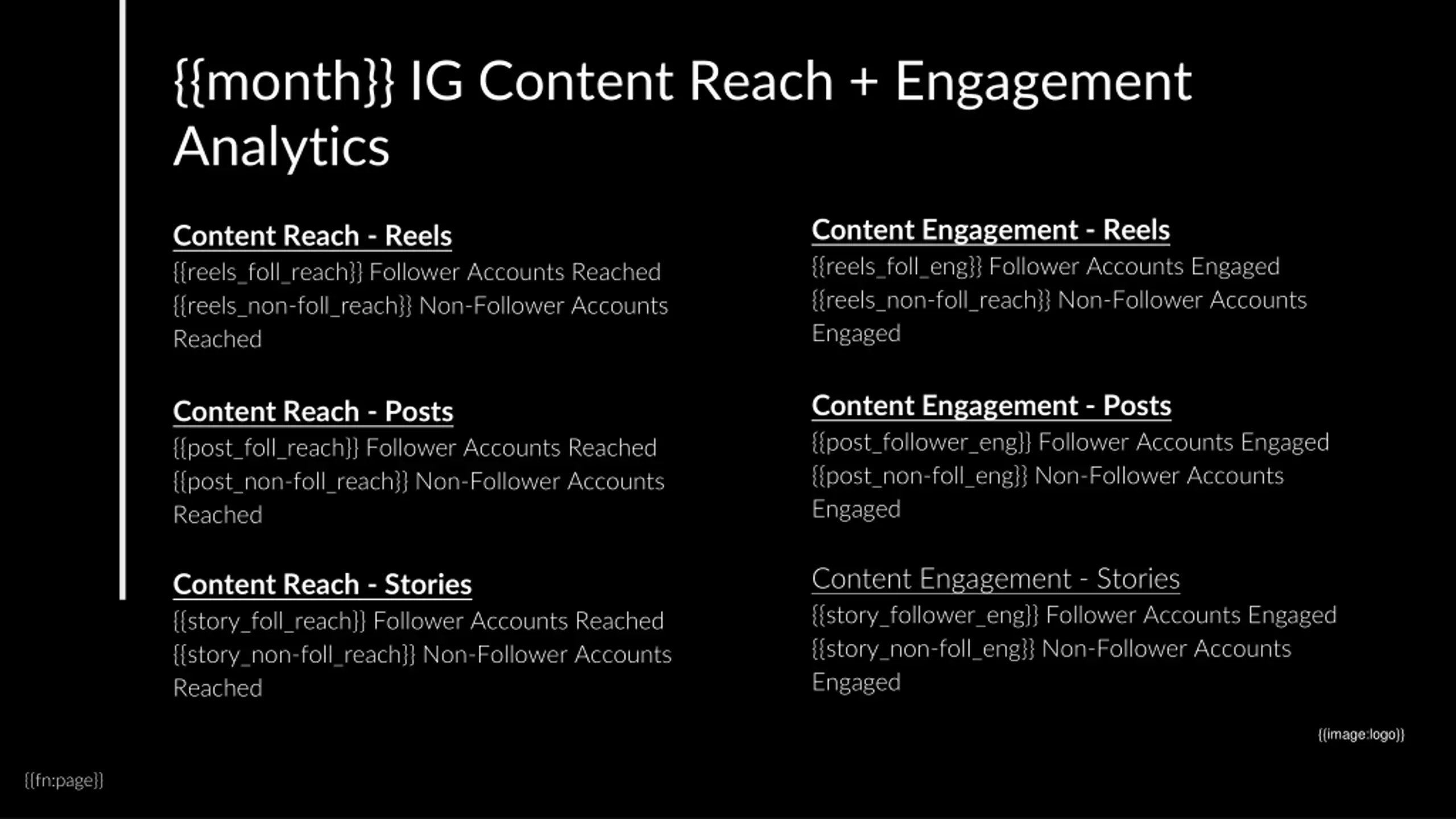 {{month}} IG Content Reach + Engagement Analytics

Content Reach - Reels
{{reels_foll_reach}} Follower Accounts Reached
{{reels_non-foll_reach}} Non-Follower Accounts Reached

Content Reach - Posts
{{post_foll_reach}} Follower Accounts Reached
{{post_non-foll_reach}} Non-Follower Accounts Reached

Content Reach - Stories
{{story_foll_reach}} Follower Accounts Reached
{{story_non-foll_reach}} Non-Follower Accounts Reached

Content Engagement - Reels
{{reels_foll_eng}} Follower Accounts Engaged
{{reels_non-foll_reach}} Non-Follower Accounts Engaged

Content Engagement - Posts
{{post_follower_eng}} Follower Accounts Engaged
{{post_non-foll_eng}} Non-Follower Accounts Engaged

Content Engagement - Stories
{{story_follower_eng}} Follower Accounts Engaged
{{story_non-foll_eng}} Non-Follower Accounts Engaged

{{image:logo}}

{{fn:page}}